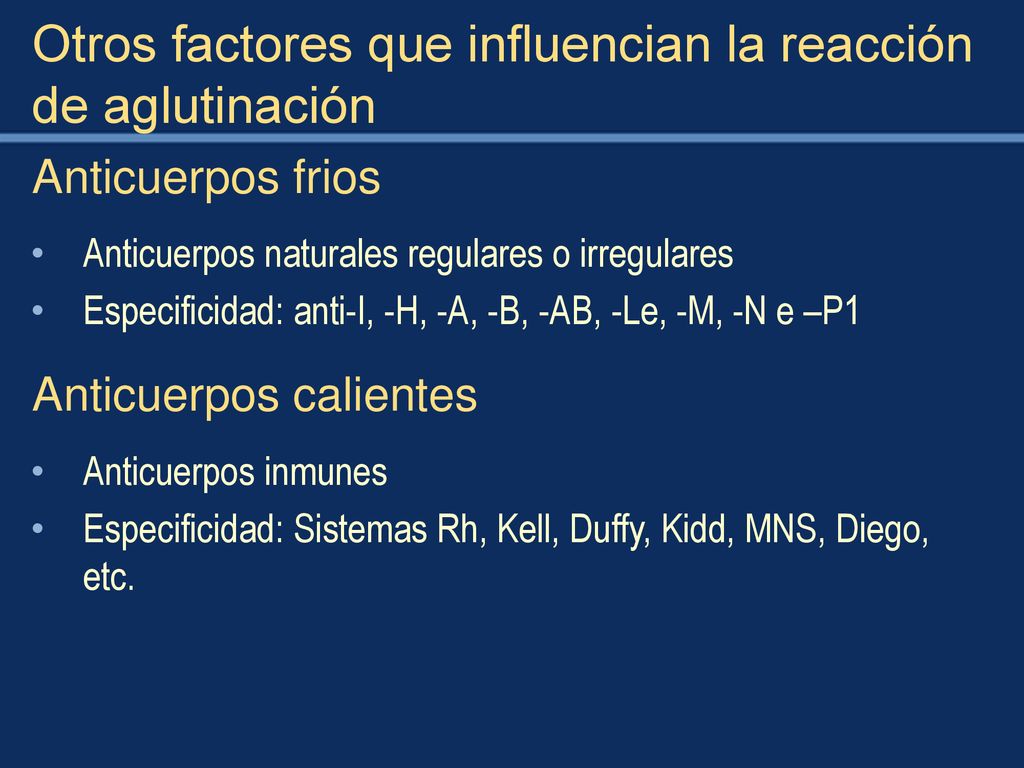 Otros factores que influencian la reacción de aglutinación

Anticuerpos frios

• Anticuerpos naturales regulares o irregulares
• Especificidad: anti-I, -H, -A, -B, -AB, -Le, -M, -N e –P1

Anticuerpos calientes

• Anticuerpos inmunes
• Especificidad: Sistemas Rh, Kell, Duffy, Kidd, MNS, Diego, etc.